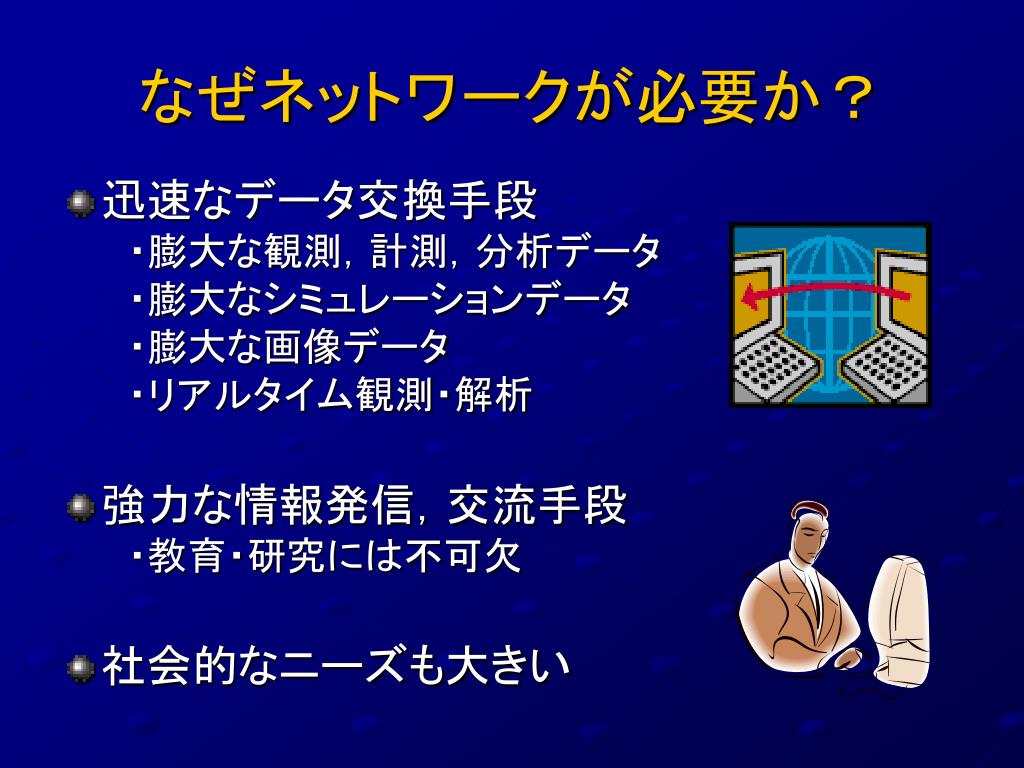 なぜネットワークが必要か？

迅速なデータ交換手段
・膨大な観測，計測，分析データ
・膨大なシミュレーションデータ
・膨大な画像データ
・リアルタイム観測・解析

強力な情報発信，交流手段
・教育・研究には不可欠

社会的なニーズも大きい